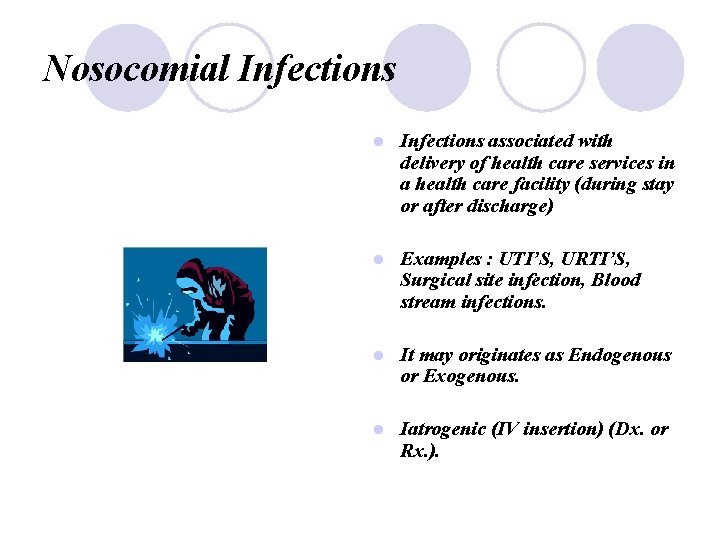 Nosocomial Infections

- Infections associated with delivery of health care services in a health care facility (during stay or after discharge)

- Examples : UTI'S, URTI'S, Surgical site infection, Blood stream infections.

- It may originates as Endogenous or Exogenous.

- Iatrogenic (IV insertion) (Dx. or Rx.).